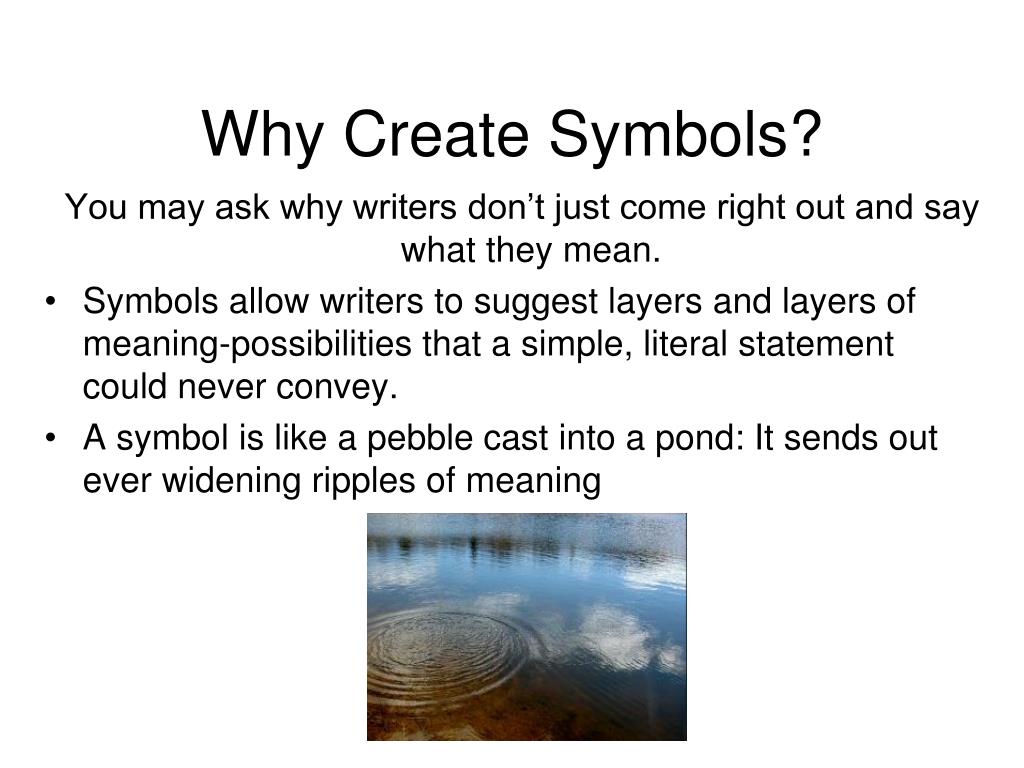 Why Create Symbols?

You may ask why writers don’t just come right out and say what they mean.

• Symbols allow writers to suggest layers and layers of meaning-possibilities that a simple, literal statement could never convey.
• A symbol is like a pebble cast into a pond: It sends out ever widening ripples of meaning